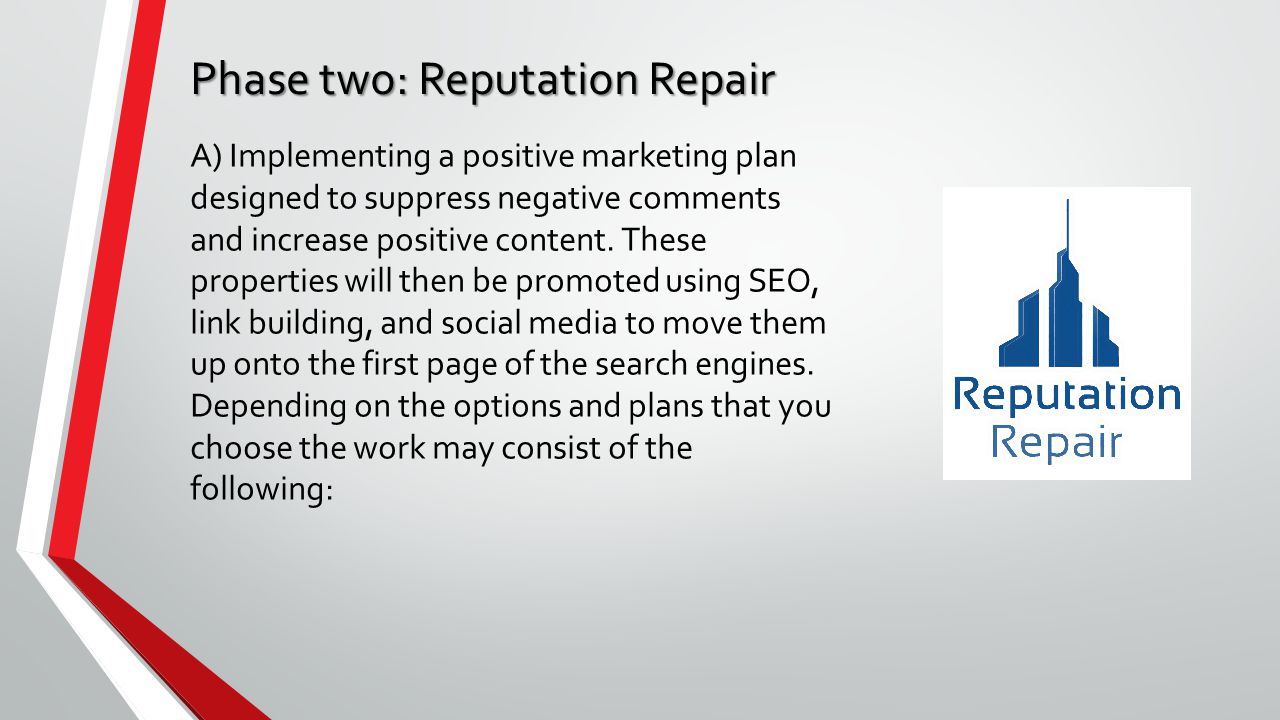 Phase two: Reputation Repair

A) Implementing a positive marketing plan designed to suppress negative comments and increase positive content. These properties will then be promoted using SEO, link building, and social media to move them up onto the first page of the search engines. Depending on the options and plans that you choose the work may consist of the following:

Reputation
Repair